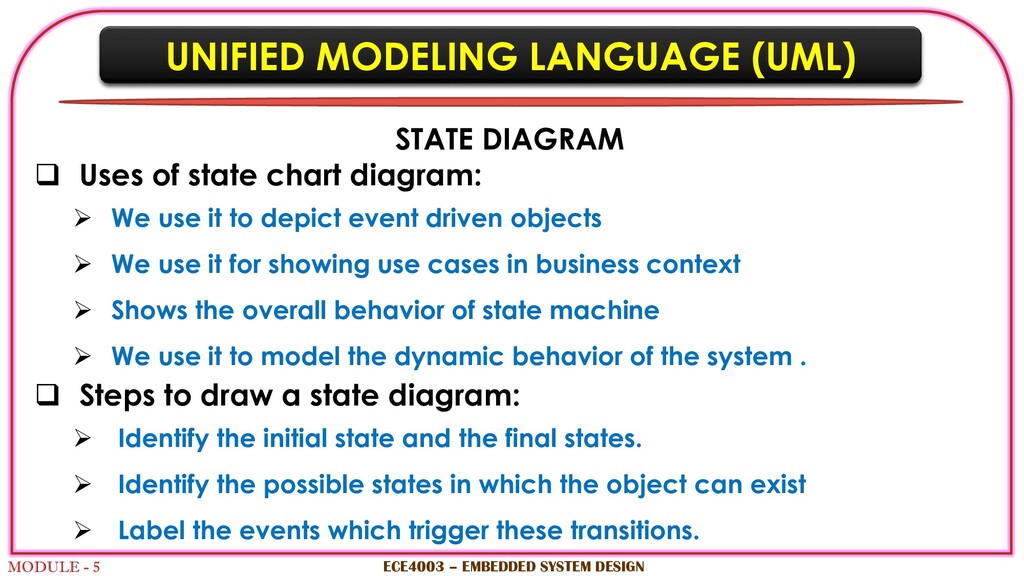 UNIFIED MODELING LANGUAGE (UML)

STATE DIAGRAM

❑ Uses of state chart diagram:

➢ We use it to depict event driven objects

➢ We use it for showing use cases in business context

➢ Shows the overall behavior of state machine

➢ We use it to model the dynamic behavior of the system .

❑ Steps to draw a state diagram:

➢ Identify the initial state and the final states.

➢ Identify the possible states in which the object can exist

➢ Label the events which trigger these transitions.

MODULE - 5

ECE4003 – EMBEDDED SYSTEM DESIGN